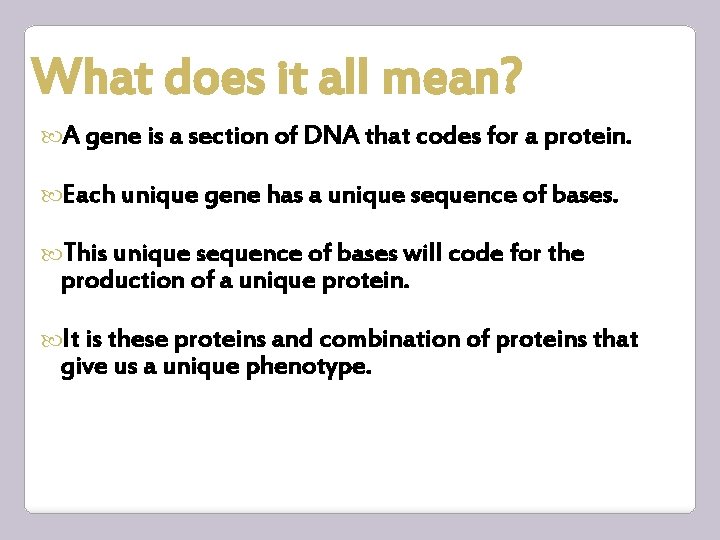 What does it all mean?

A gene is a section of DNA that codes for a protein.

Each unique gene has a unique sequence of bases.

This unique sequence of bases will code for the production of a unique protein.

It is these proteins and combination of proteins that give us a unique phenotype.